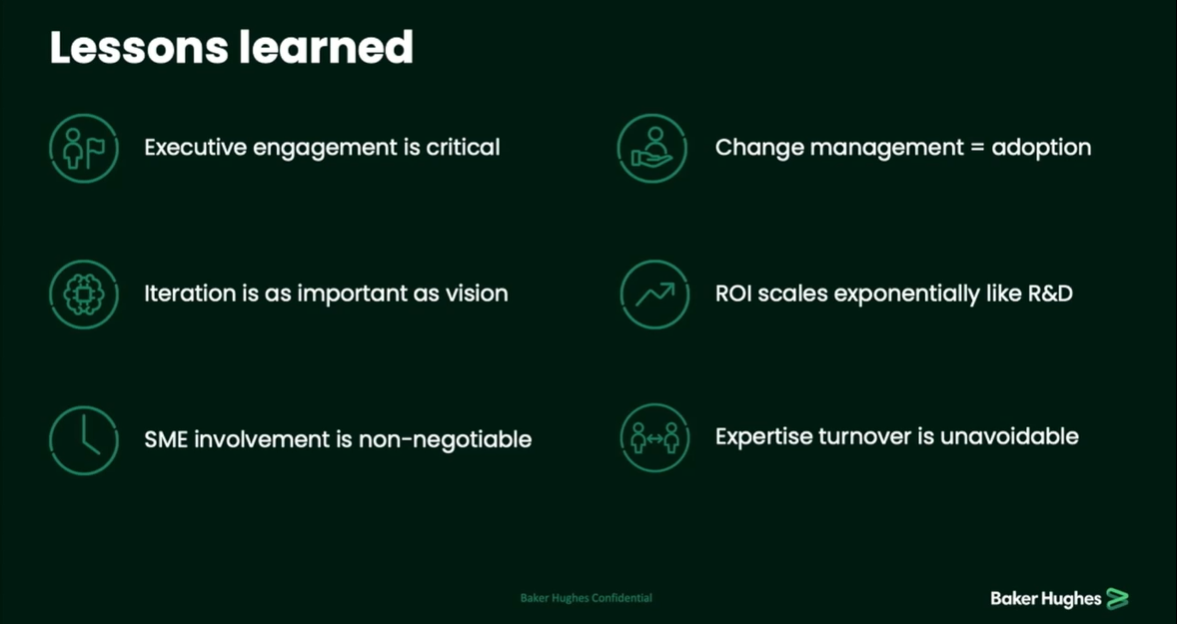 Lessons learned

Executive engagement is critical

Iteration is as important as vision

SME involvement is non-negotiable

Change management = adoption

ROI scales exponentially like R&D

Expertise turnover is unavoidable

Baker Hughes Confidential

Baker Hughes